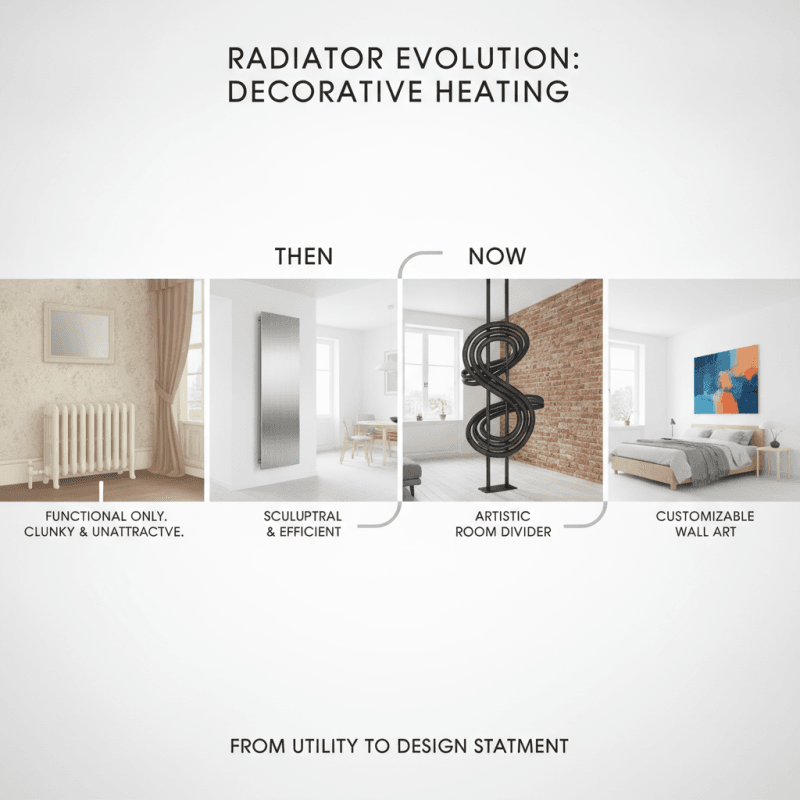 RADIATOR EVOLUTION: DECORATIVE HEATING

THEN

NOW

FUNCTIONAL ONLY. CLUNKY & UNATTRACTVE.

SCULUPTRAL & EFFICIENT

ARTISTIC ROOM DIVIDER

CUSTOMIZABLE WALL ART

FROM UTILITY TO DESIGN STATMENT